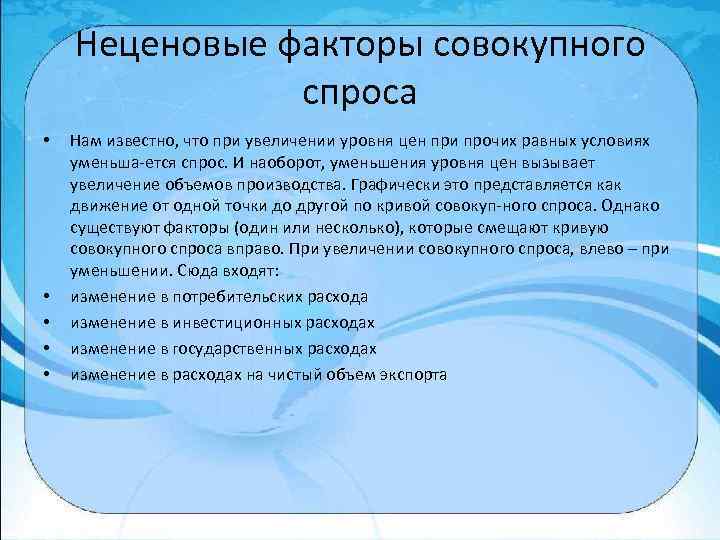 Неценовые факторы совокупного спроса

• Нам известно, что при увеличении уровня цен при прочих равных условиях уменьша-ется спрос. И наоборот, уменьшения уровня цен вызывает увеличение объемов производства. Графически это представляется как движение от одной точки до другой по кривой совокуп-ного спроса. Однако существуют факторы (один или несколько), которые смещают кривую совокупного спроса вправо. При увеличении совокупного спроса, влево – при уменьшении. Сюда входят:
• изменение в потребительских расхода
• изменение в инвестиционных расходах
• изменение в государственных расходах
• изменение в расходах на чистый объем экспорта